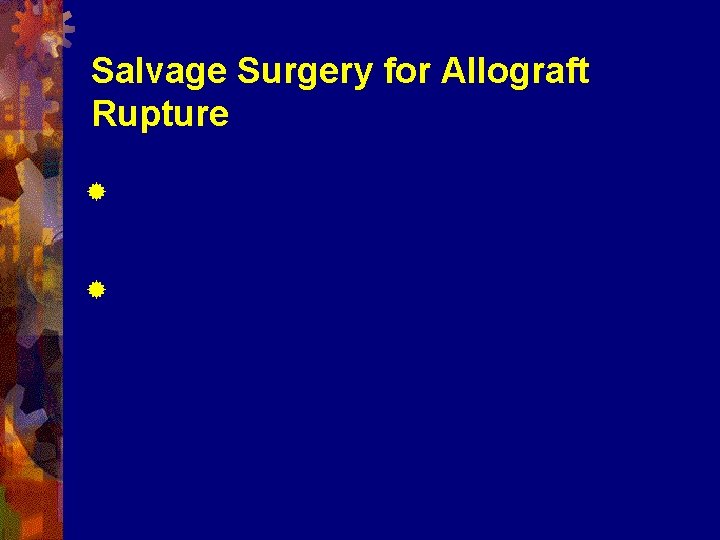 Salvage Surgery for Allograft Rupture